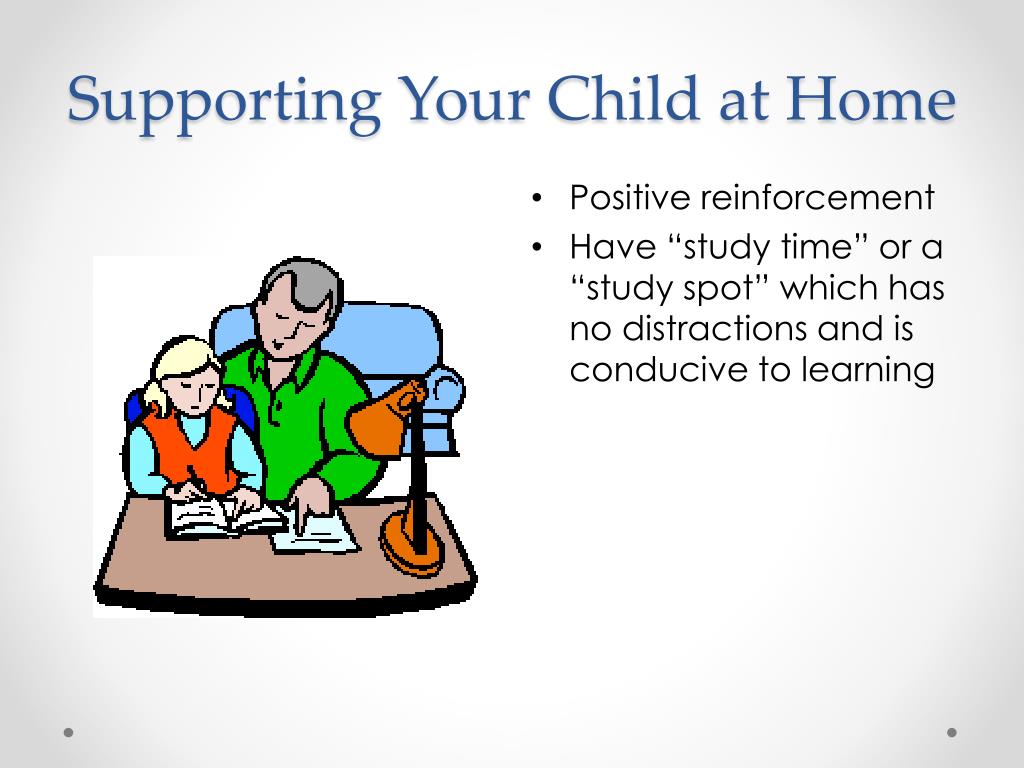 Supporting Your Child at Home

• Positive reinforcement
• Have “study time” or a “study spot” which has no distractions and is conducive to learning